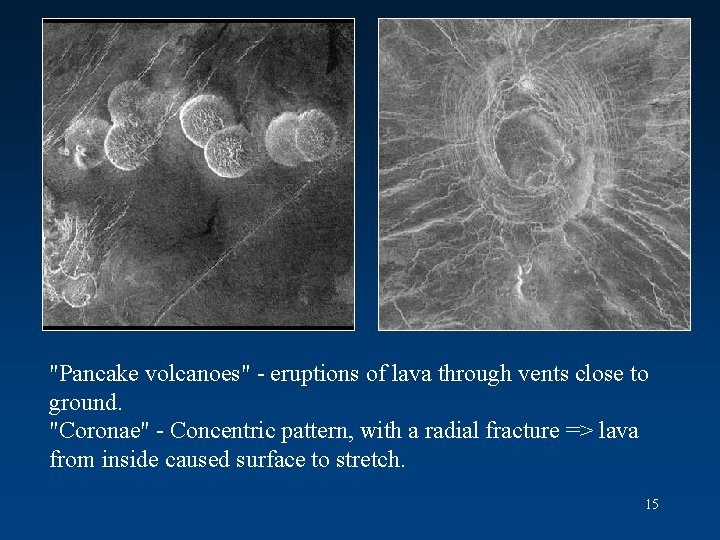 "Pancake volcanoes" - eruptions of lava through vents close to ground.
"Coronae" - Concentric pattern, with a radial fracture => lava from inside caused surface to stretch.

15